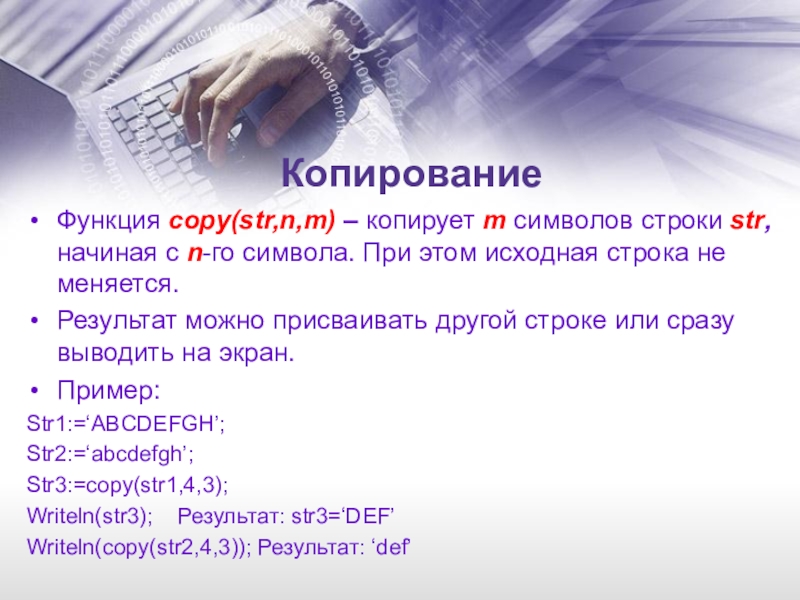 Копирование

• Функция copy(str,n,m) – копирует m символов строки str, начиная с n-го символа. При этом исходная строка не меняется.

• Результат можно присваивать другой строке или сразу выводить на экран.

• Пример:

Str1:=‘ABCDEFGH’;
Str2:=‘abcdefgh’;
Str3:=copy(str1,4,3);
Writeln(str3); Результат: str3=‘DEF’
Writeln(copy(str2,4,3)); Результат: ‘def’